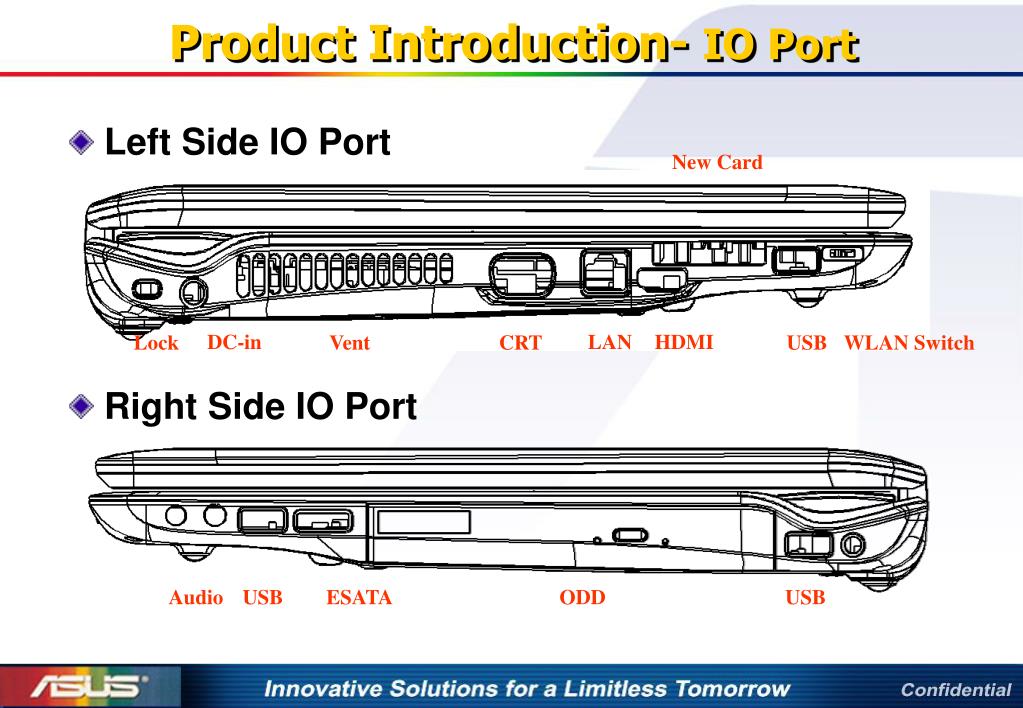 Product Introduction- IO Port

Left Side IO Port

New Card

Lock DC-in Vent CRT LAN HDMI USB WLAN Switch

Right Side IO Port

Audio USB ESATA ODD USB

ASUS

Innovative Solutions for a Limitless Tomorrow

Confidential